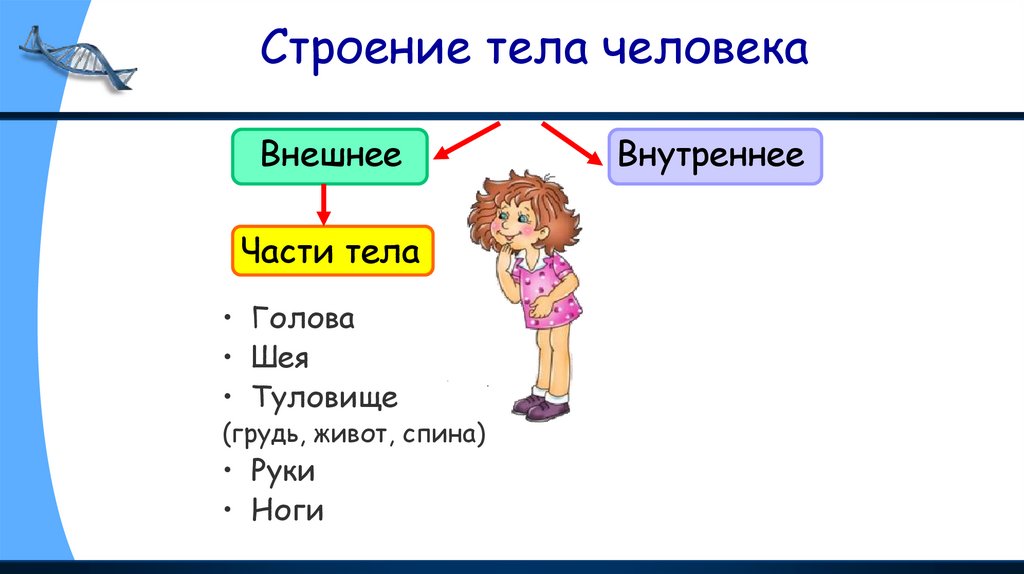 Строение тела человека

Внешнее

Внутреннее

Части тела

• Голова
• Шея
• Туловище
(грудь, живот, спина)
• Руки
• Ноги